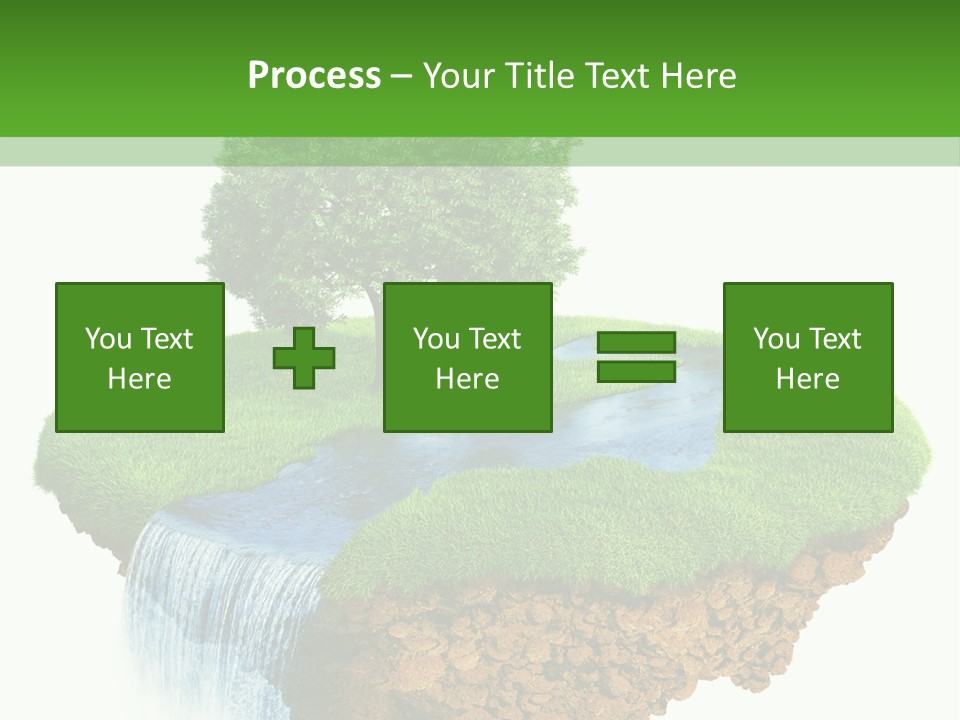 Process – Your Title Text Here

You Text Here

You Text Here

You Text Here